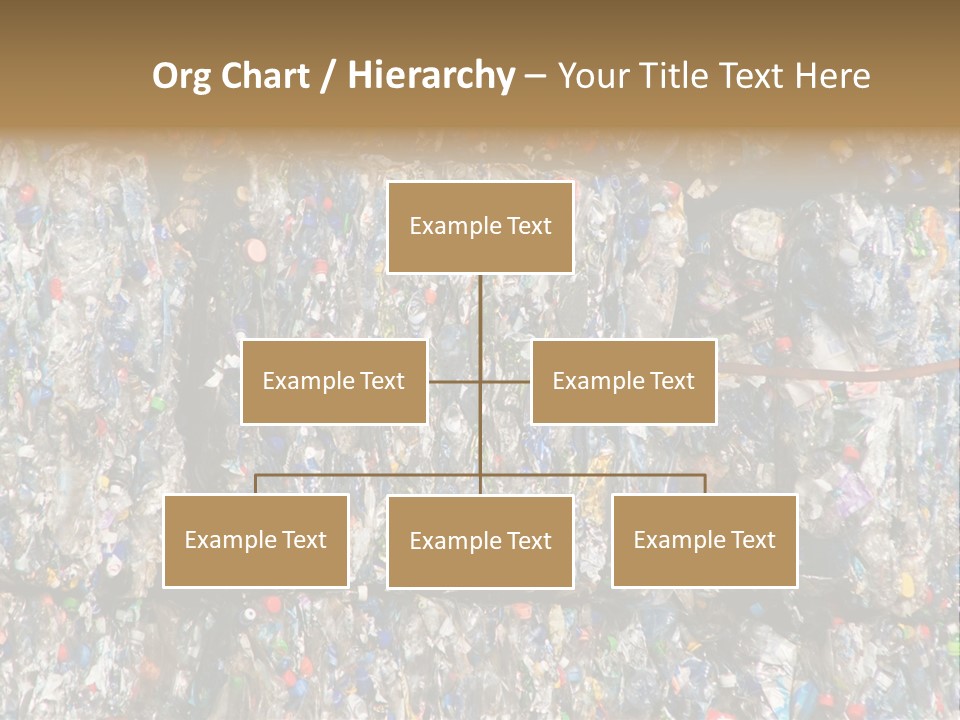 Org Chart / Hierarchy – Your Title Text Here

Example Text

Example Text

Example Text

Example Text

Example Text

Example Text